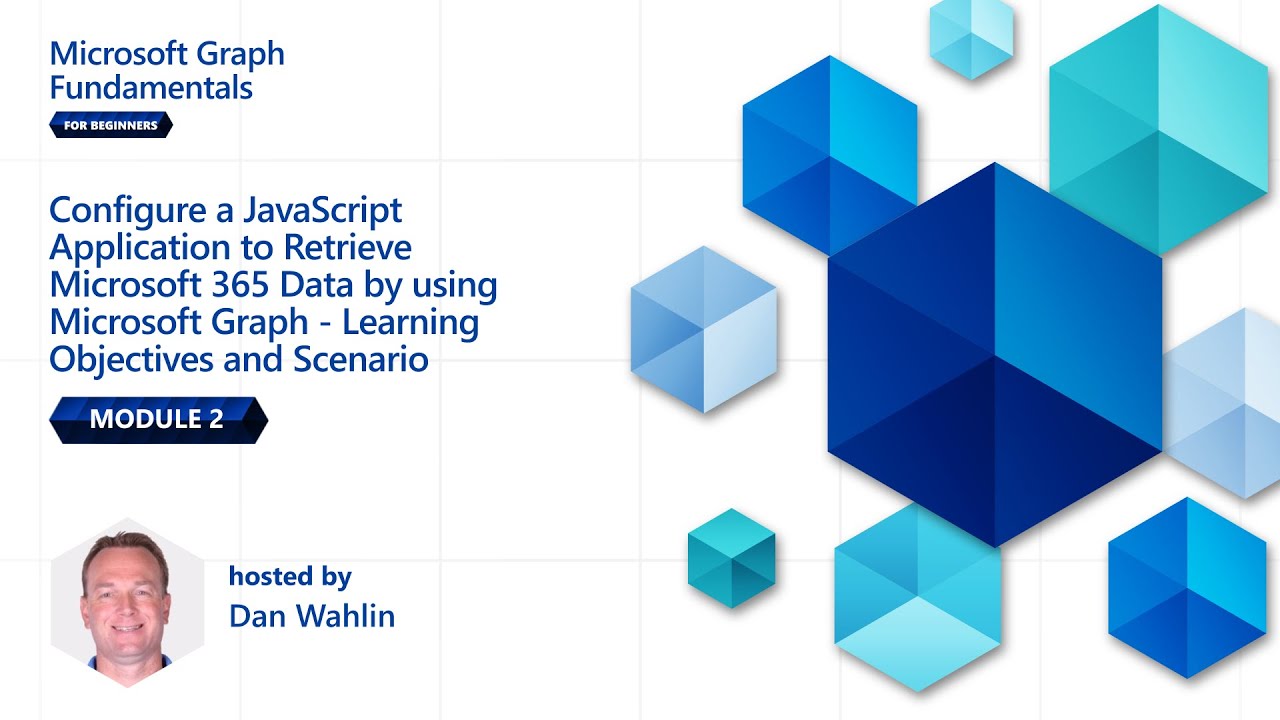 Microsoft Graph Fundamentals

FOR BEGINNERS

Configure a JavaScript Application to Retrieve Microsoft 365 Data by using Microsoft Graph - Learning Objectives and Scenario

MODULE 2

hosted by
Dan Wahlin